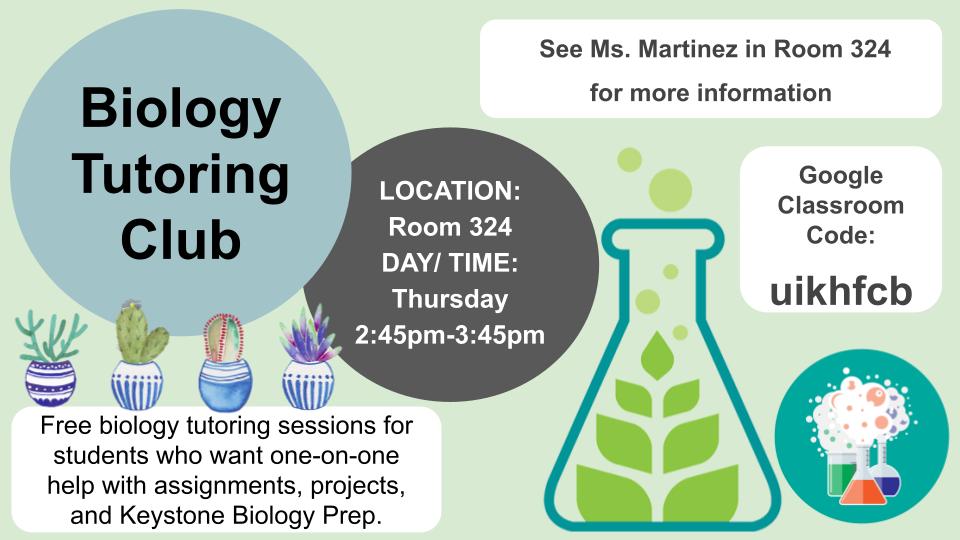 Biology Tutoring Club

LOCATION:
Room 324
DAY/ TIME:
Thursday
2:45pm-3:45pm

See Ms. Martinez in Room 324 for more information

Google Classroom Code:
uikhfcb

Free biology tutoring sessions for students who want one-on-one help with assignments, projects, and Keystone Biology Prep.